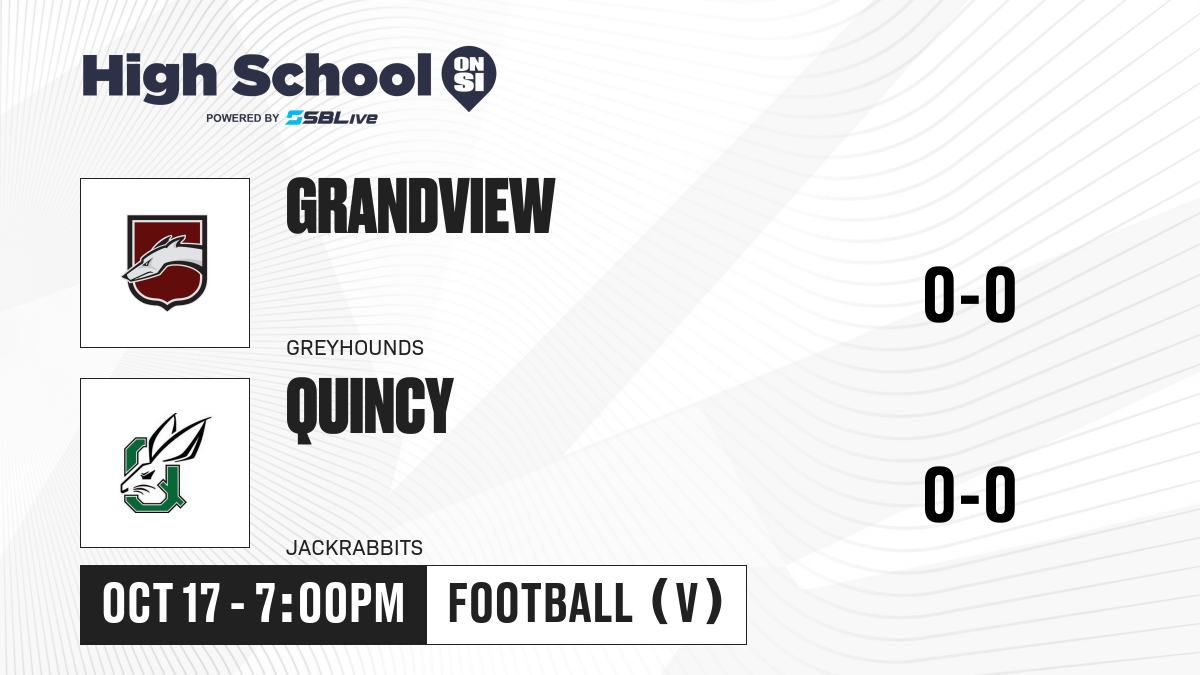 High School ON SI
POWERED BY SBLive

GRANDVIEW
GREYHOUNDS
0-0

QUINCY
JACKRABBITS
0-0

OCT 17 - 7:00PM
FOOTBALL (V)